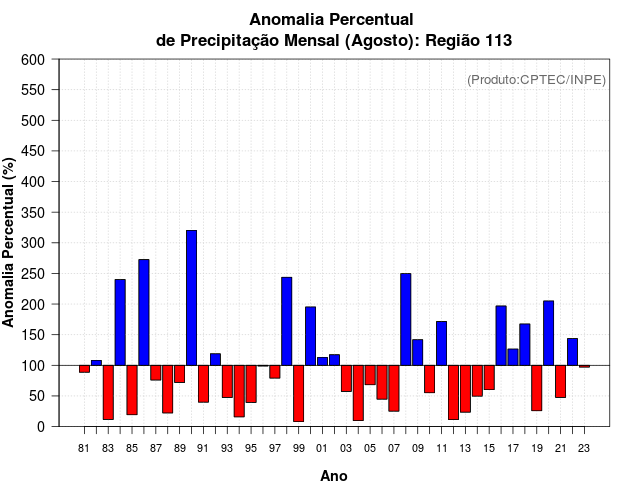 Anomalia Percentual
de Precipitação Mensal (Agosto): Região 113

(Produto:CPTEC/INPE)

Anomalia Percentual (%)

600
550
500
450
400
350
300
250
200
150
100
50
0

81 83 85 87 89 91 93 95 97 99 01 03 05 07 09 11 13 15 17 19 21 23

Ano